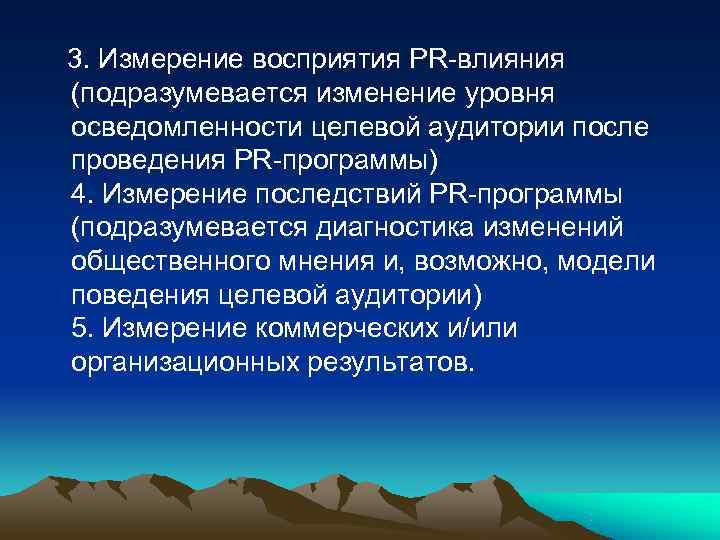 3. Измерение восприятия PR-влияния (подразумевается изменение уровня осведомленности целевой аудитории после проведения PR-программы)
4. Измерение последствий PR-программы (подразумевается диагностика изменений общественного мнения и, возможно, модели поведения целевой аудитории)
5. Измерение коммерческих и/или организационных результатов.